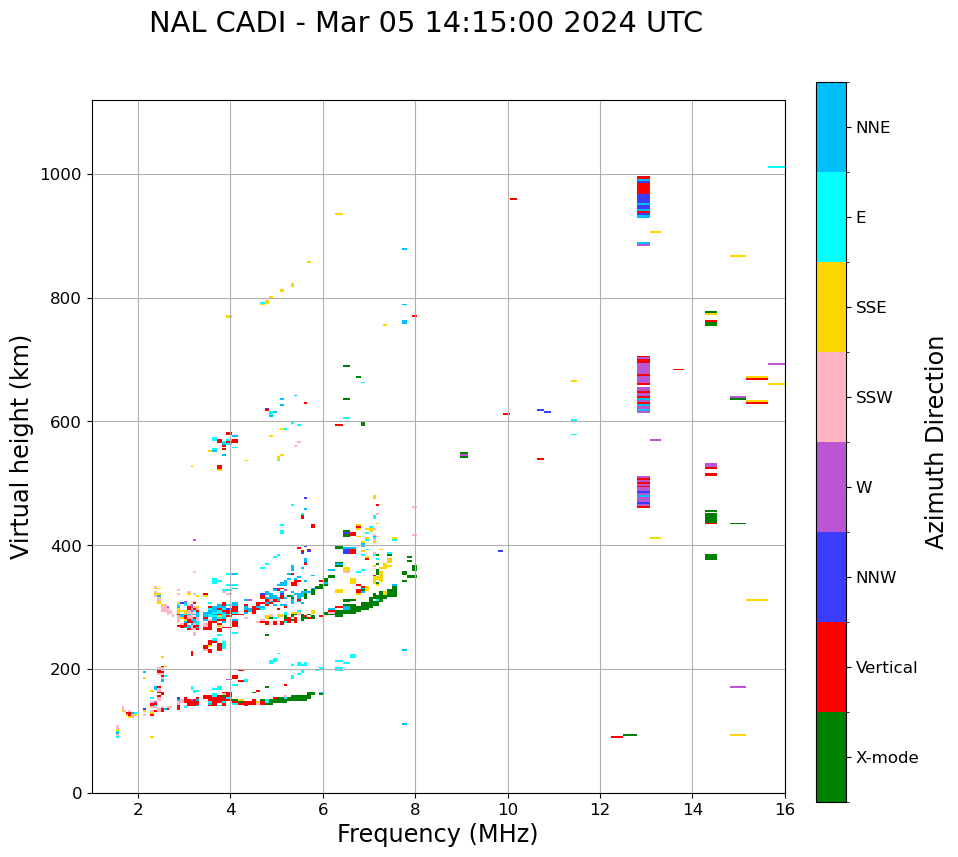 NAL CADI - Mar 05 14:15:00 2024 UTC

Virtual height (km)

1000
800
600
400
200
0

2
4
6
8
10
12
14
16

Frequency (MHz)

NNE
E
SSE
SSW
W
NNW
Vertical
X-mode

Azimuth Direction